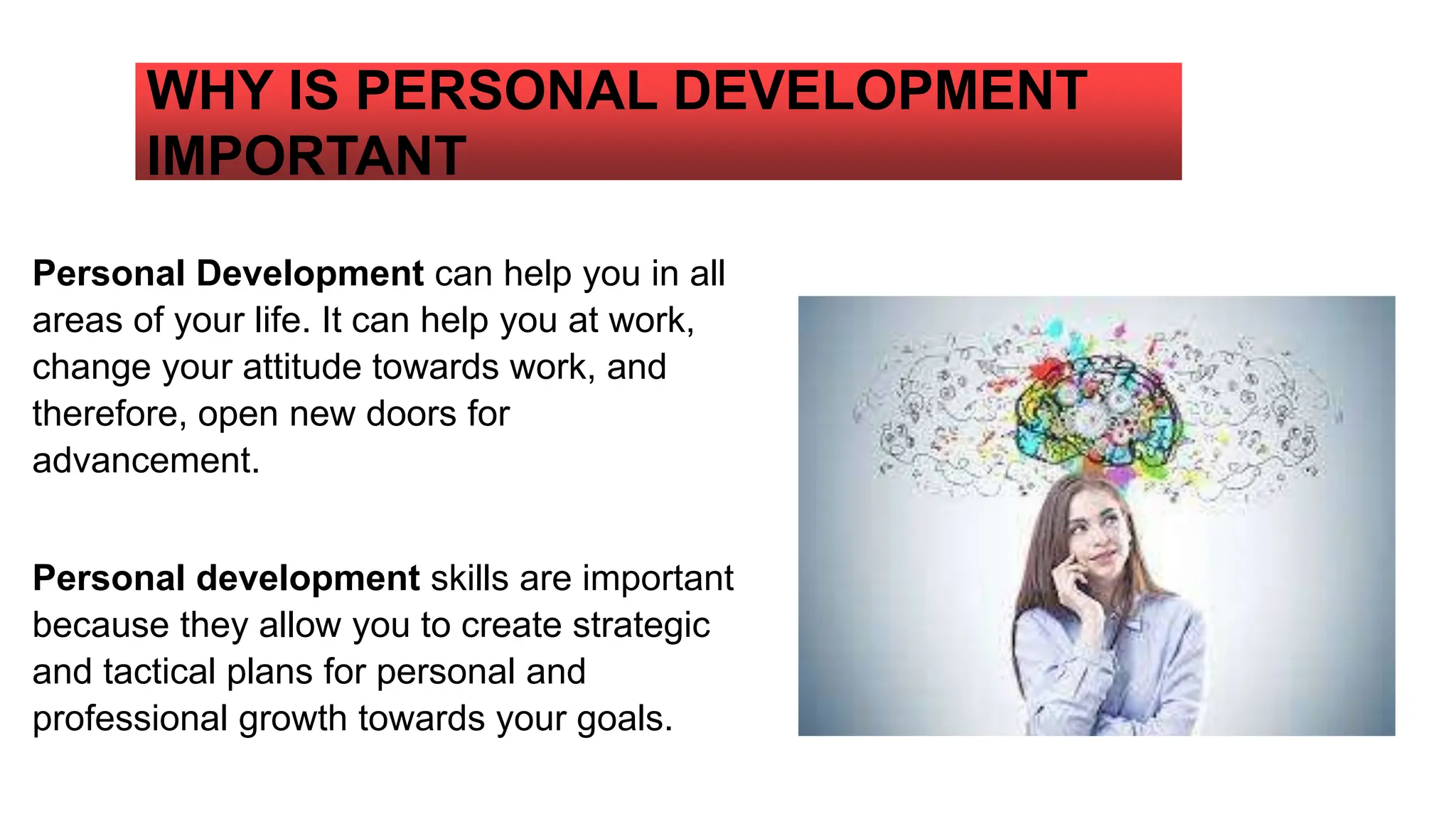 WHY IS PERSONAL DEVELOPMENT IMPORTANT

Personal Development can help you in all areas of your life. It can help you at work, change your attitude towards work, and therefore, open new doors for advancement.

Personal development skills are important because they allow you to create strategic and tactical plans for personal and professional growth towards your goals.